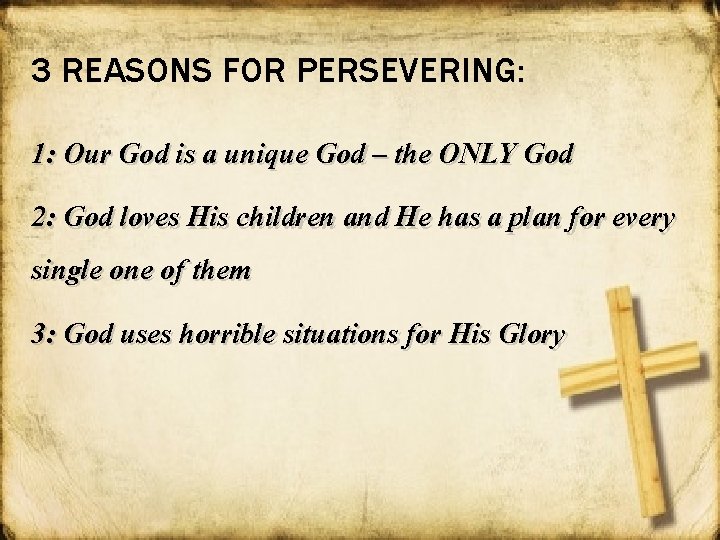 3 REASONS FOR PERSEVERING:

1: Our God is a unique God – the ONLY God

2: God loves His children and He has a plan for every single one of them

3: God uses horrible situations for His Glory